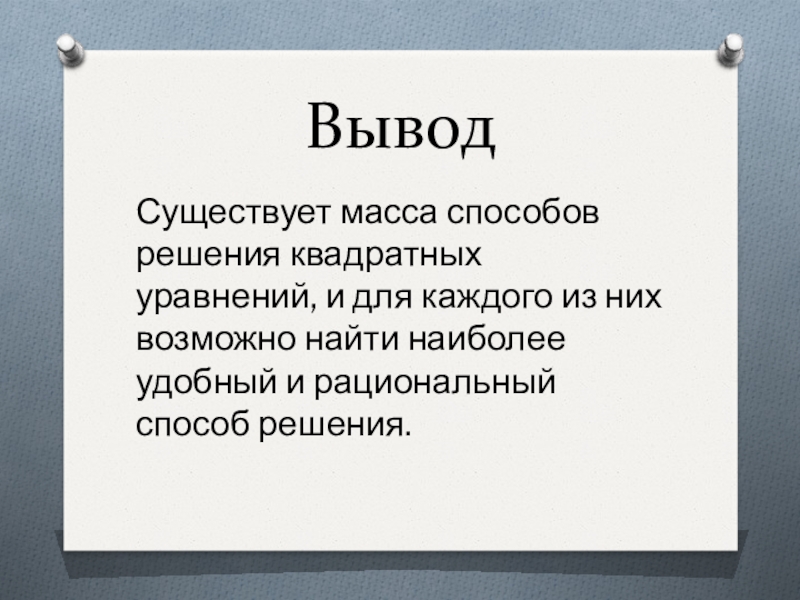 Вывод

Существует масса способов решения квадратных уравнений, и для каждого из них возможно найти наиболее удобный и рациональный способ решения.